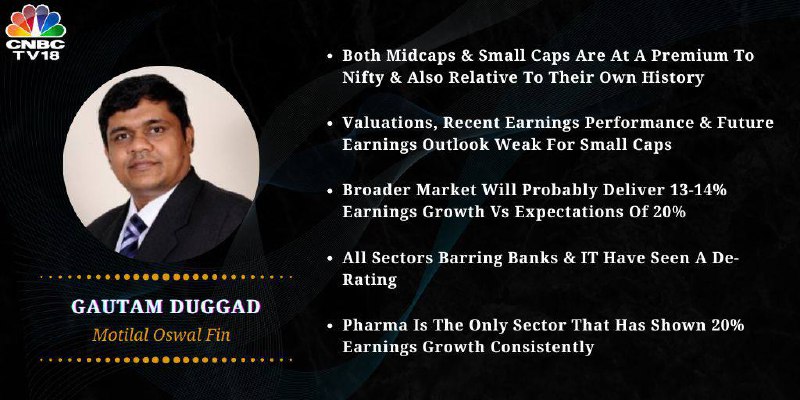 CNBC TV18

GAUTAM DUGGAD
Motilal Oswal Fin

• Both Midcaps & Small Caps Are At A Premium To Nifty & Also Relative To Their Own History

• Valuations, Recent Earnings Performance & Future Earnings Outlook Weak For Small Caps

• Broader Market Will Probably Deliver 13-14% Earnings Growth Vs Expectations Of 20%

• All Sectors Barring Banks & IT Have Seen A De-Rating

• Pharma Is The Only Sector That Has Shown 20% Earnings Growth Consistently